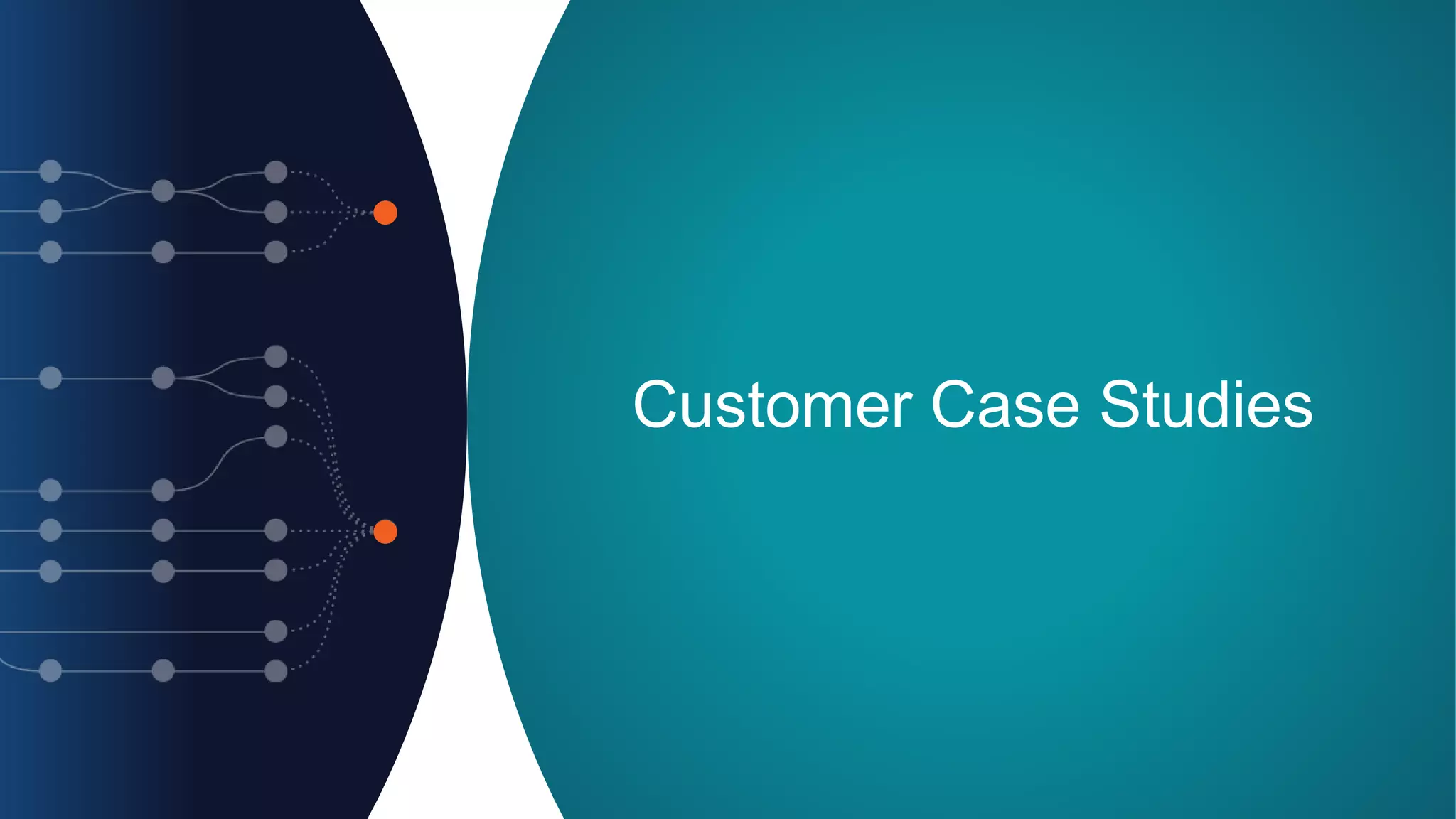 Customer Case Studies